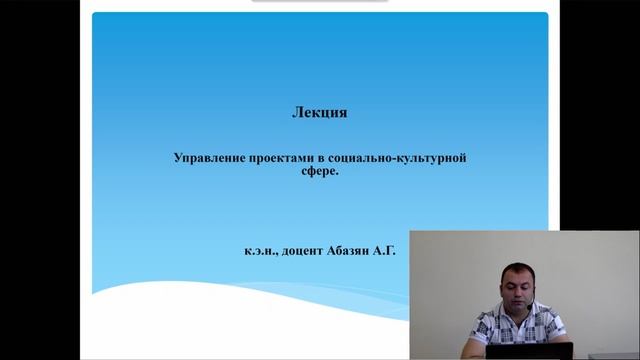 Лекция

Управление проектами в социально-культурной сфере.

к.э.н., доцент Абазян А.Г.